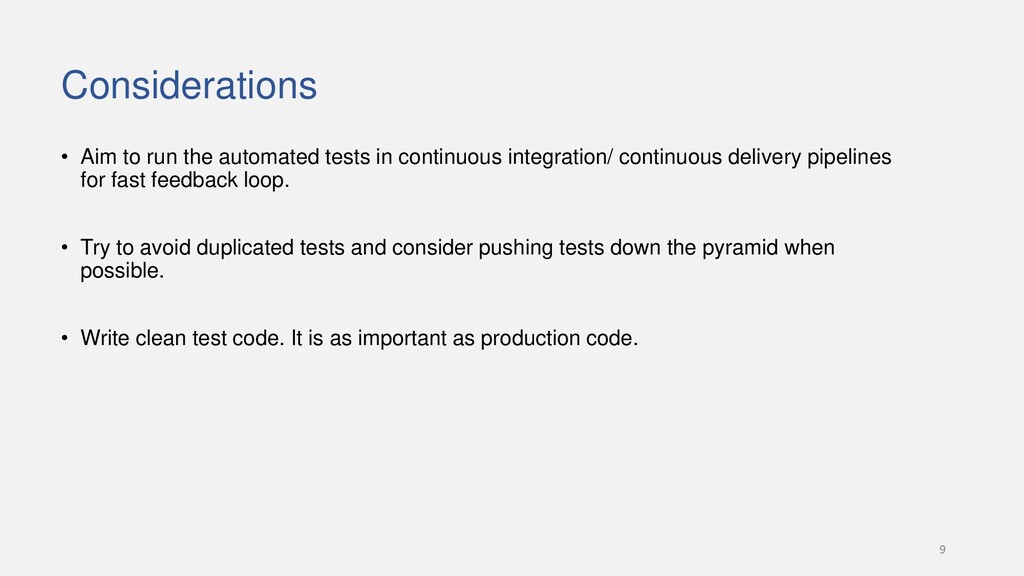 Considerations

• Aim to run the automated tests in continuous integration/ continuous delivery pipelines for fast feedback loop.

• Try to avoid duplicated tests and consider pushing tests down the pyramid when possible.

• Write clean test code. It is as important as production code.

9